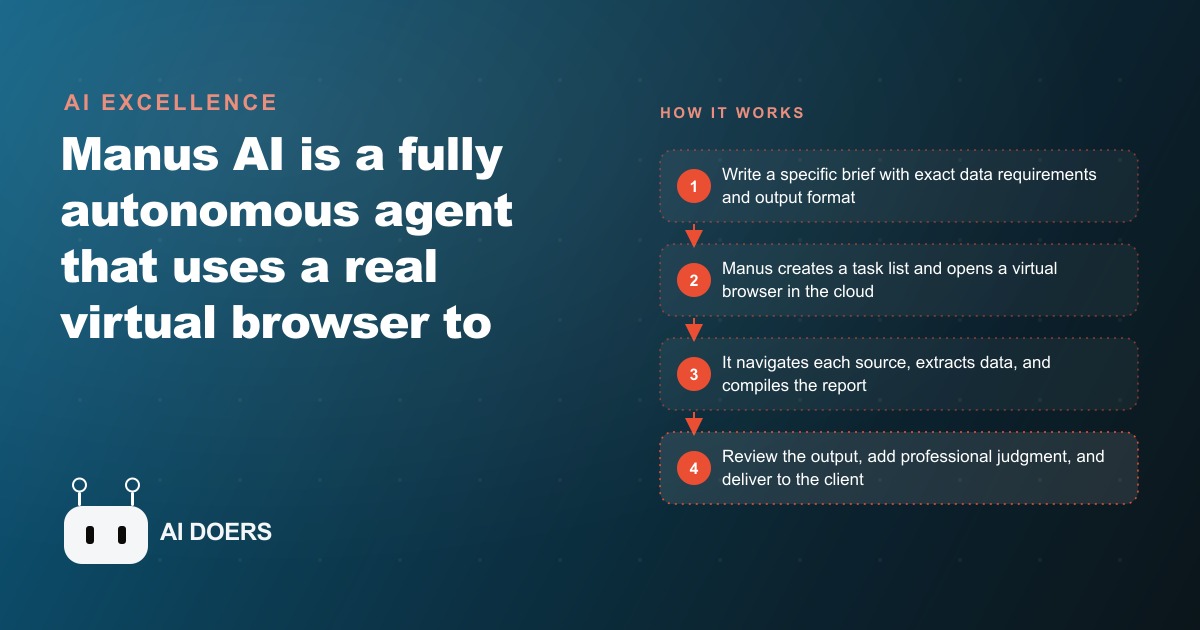 AI EXCELLENCE

Manus AI is a fully autonomous agent that uses a real virtual browser to

AI DOERS

HOW IT WORKS

1 Write a specific brief with exact data requirements and output format

2 Manus creates a task list and opens a virtual browser in the cloud

3 It navigates each source, extracts data, and compiles the report

4 Review the output, add professional judgment, and deliver to the client